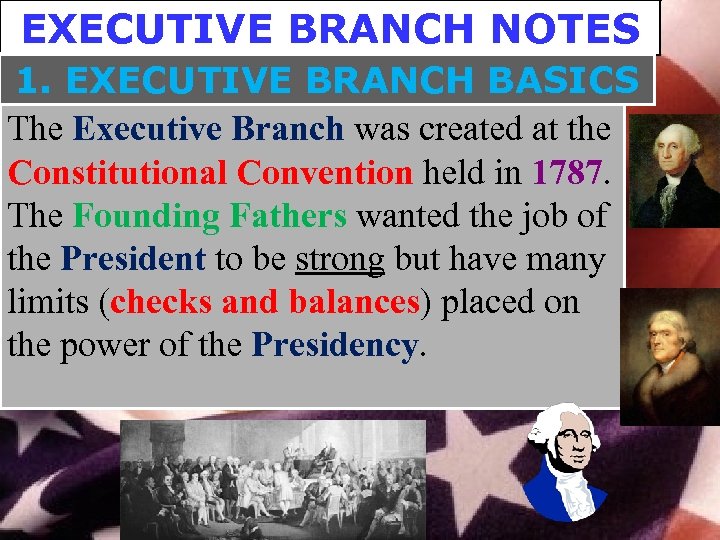 EXECUTIVE BRANCH NOTES

1. EXECUTIVE BRANCH BASICS

The Executive Branch was created at the Constitutional Convention held in 1787. The Founding Fathers wanted the job of the President to be strong but have many limits (checks and balances) placed on the power of the Presidency.